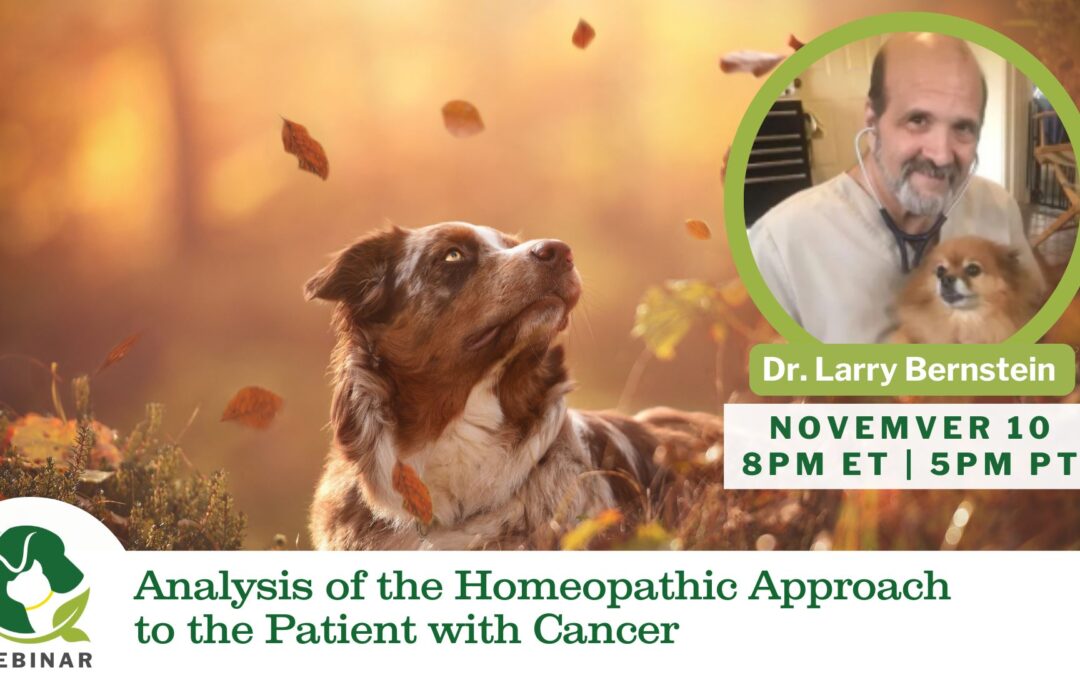 Dr. Larry Bernstein

NOVEMVER 10
8PM ET | 5PM PT

EBINAR

Analysis of the Homeopathic Approach to the Patient with Cancer